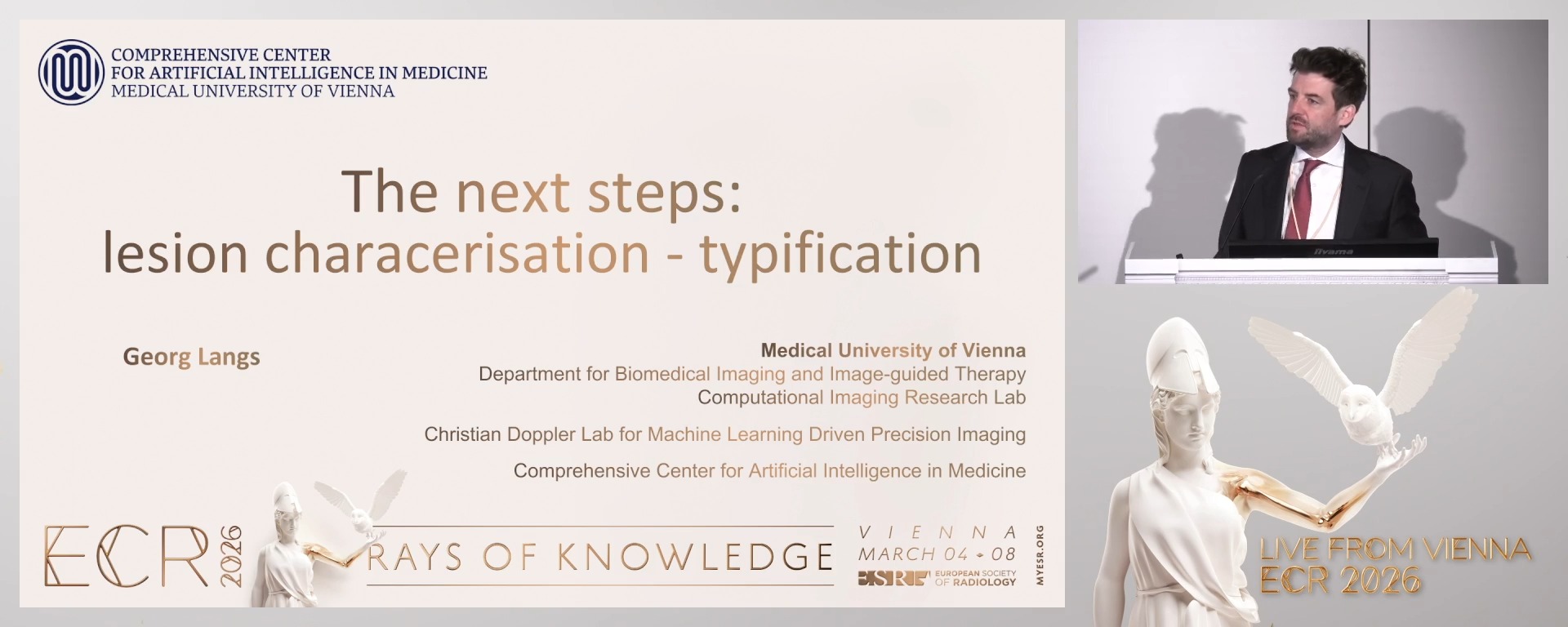 COMPREHENSIVE CENTER
FOR ARTIFICIAL INTELLIGENCE IN MEDICINE
MEDICAL UNIVERSITY OF VIENNA

The next steps:
lesion characerisation - typification

Georg Langs

Medical University of Vienna
Department for Biomedical Imaging and Image-guided Therapy
Computational Imaging Research Lab

Christian Doppler Lab for Machine Learning Driven Precision Imaging

Comprehensive Center for Artificial Intelligence in Medicine

ECR 2026

RAYS OF KNOWLEDGE

VIENNA
MARCH 04 - 08

ESR EUROPEAN SOCIETY OF RADIOLOGY

MYESR.ORG

iiyama

LIVE FROM VIENNA
ECR 2026